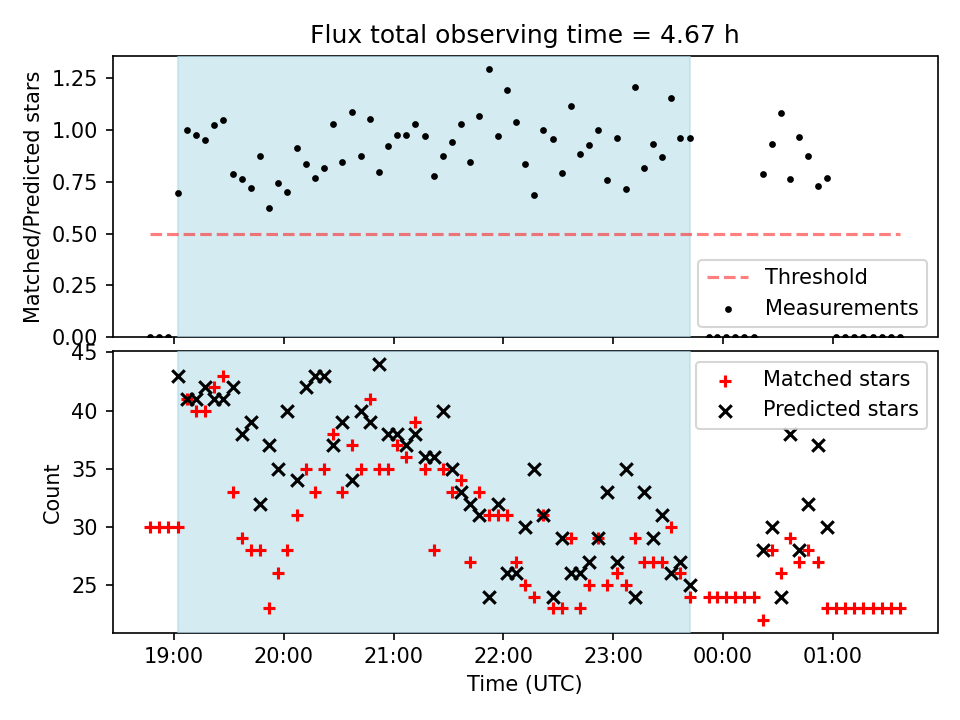 Flux total observing time = 4.67 h

Matched/Predicted stars

1.25
1.00
0.75
0.50
0.25
0.00

Threshold
Measurements

Count

45
40
35
30
25

Matched stars
Predicted stars

19:00 20:00 21:00 22:00 23:00 00:00 01:00

Time (UTC)